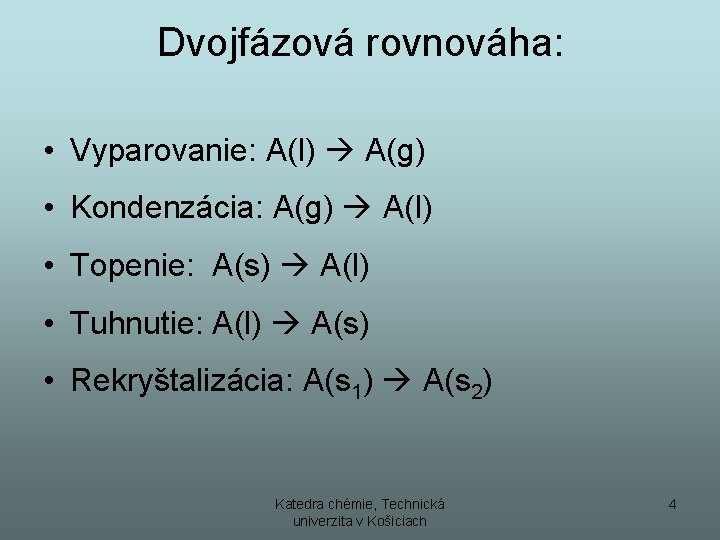 Dvojfázová rovnováha:

• Vyparovanie: $A(l) \rightarrow A(g)$
• Kondenzácia: $A(g) \rightarrow A(l)$
• Topenie: $A(s) \rightarrow A(l)$
• Tuhnutie: $A(l) \rightarrow A(s)$
• Rekryštalizácia: $A(s_1) \rightarrow A(s_2)$

Katedra chémie, Technická univerzita v Košiciach

4